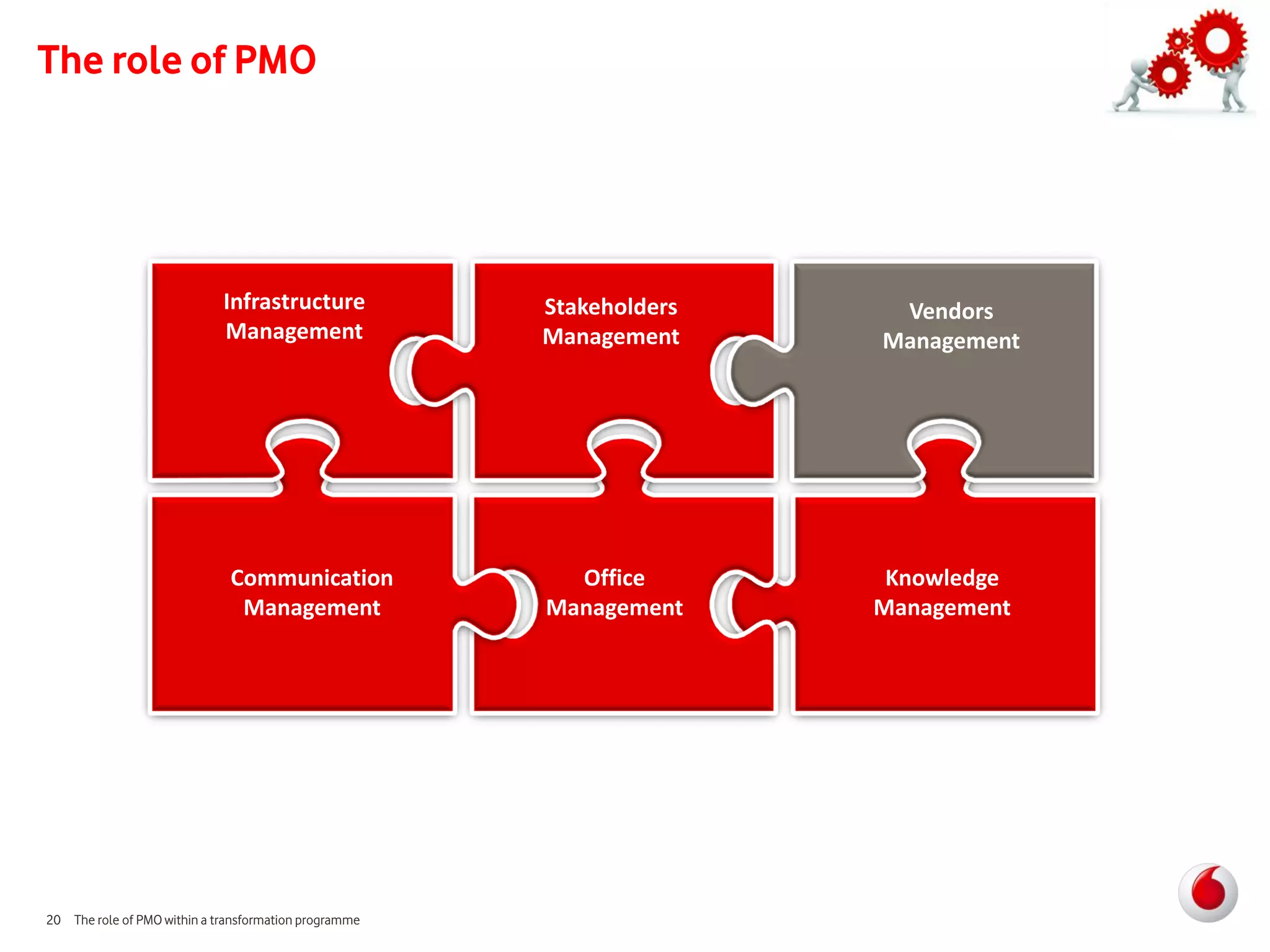 The role of PMO

Infrastructure Management

Stakeholders Management

Vendors Management

Communication Management

Office Management

Knowledge Management

20 The role of PMO within a transformation programme